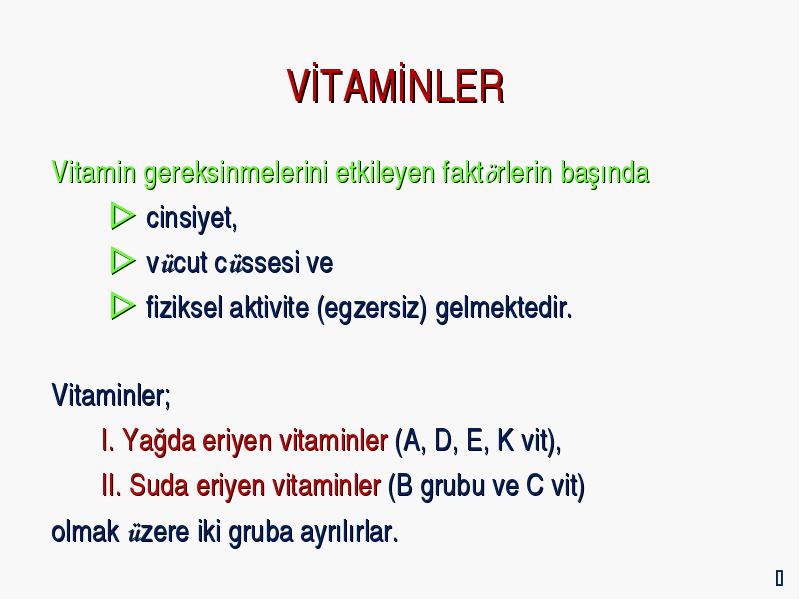 VİTAMİNLER

Vitamin gereksinmelerini etkileyen faktörlerin başında

cinsiyet,

vücut cüssesi ve

fiziksel aktivite (egzersiz) gelmektedir.

Vitaminler;

I. Yağda eriyen vitaminler (A, D, E, K vit),

II. Suda eriyen vitaminler (B grubu ve C vit)

olmak üzere iki gruba ayrılırlar.